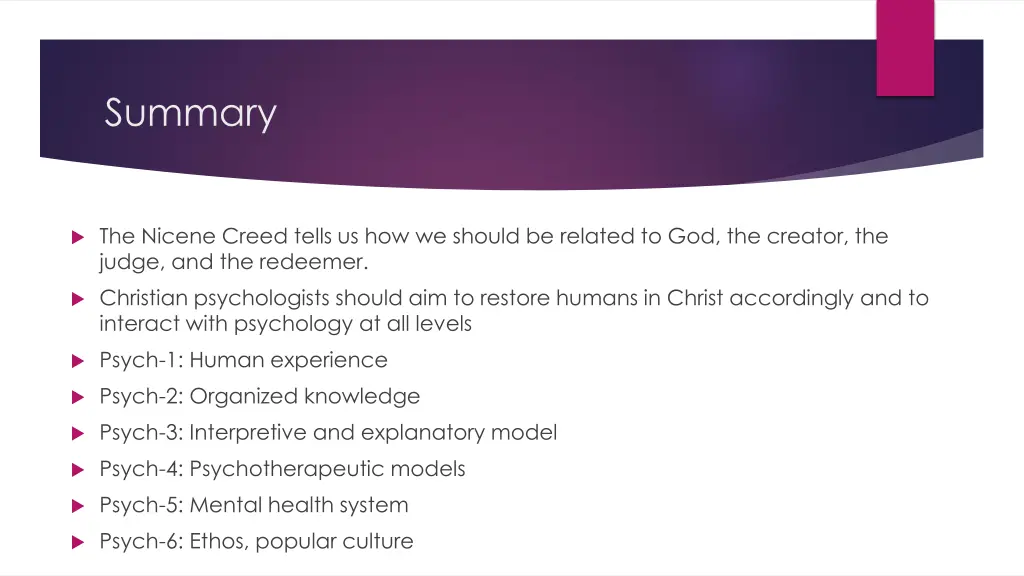 Summary

The Nicene Creed tells us how we should be related to God, the creator, the judge, and the redeemer.

Christian psychologists should aim to restore humans in Christ accordingly and to interact with psychology at all levels

Psych-1: Human experience

Psych-2: Organized knowledge

Psych-3: Interpretive and explanatory model

Psych-4: Psychotherapeutic models

Psych-5: Mental health system

Psych-6: Ethos, popular culture